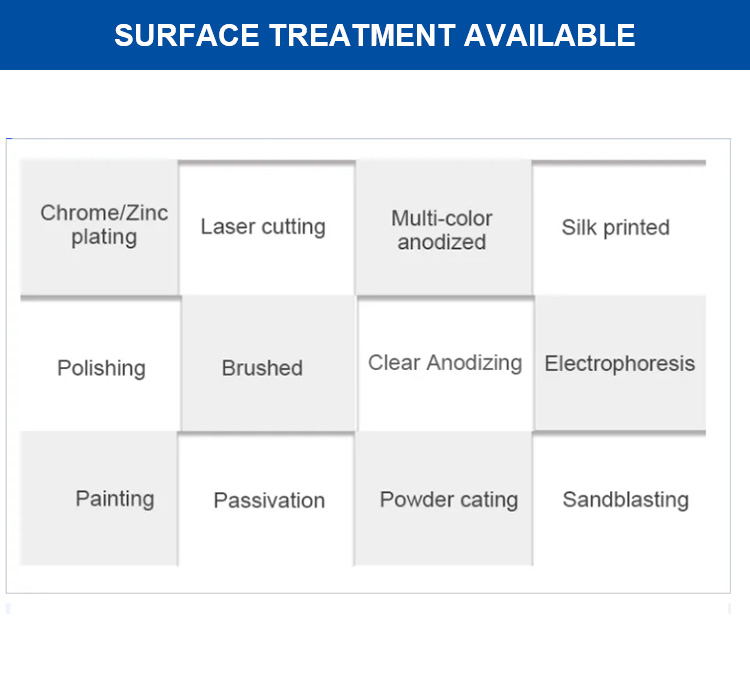 SURFACE TREATMENT AVAILABLE

| Chrome/Zinc plating | Laser cutting | Multi-color anodized | Silk printed |
|---|---|---|---|
| Polishing | Brushed | Clear Anodizing | Electrophoresis |
| Painting | Passivation | Powder cating | Sandblasting |